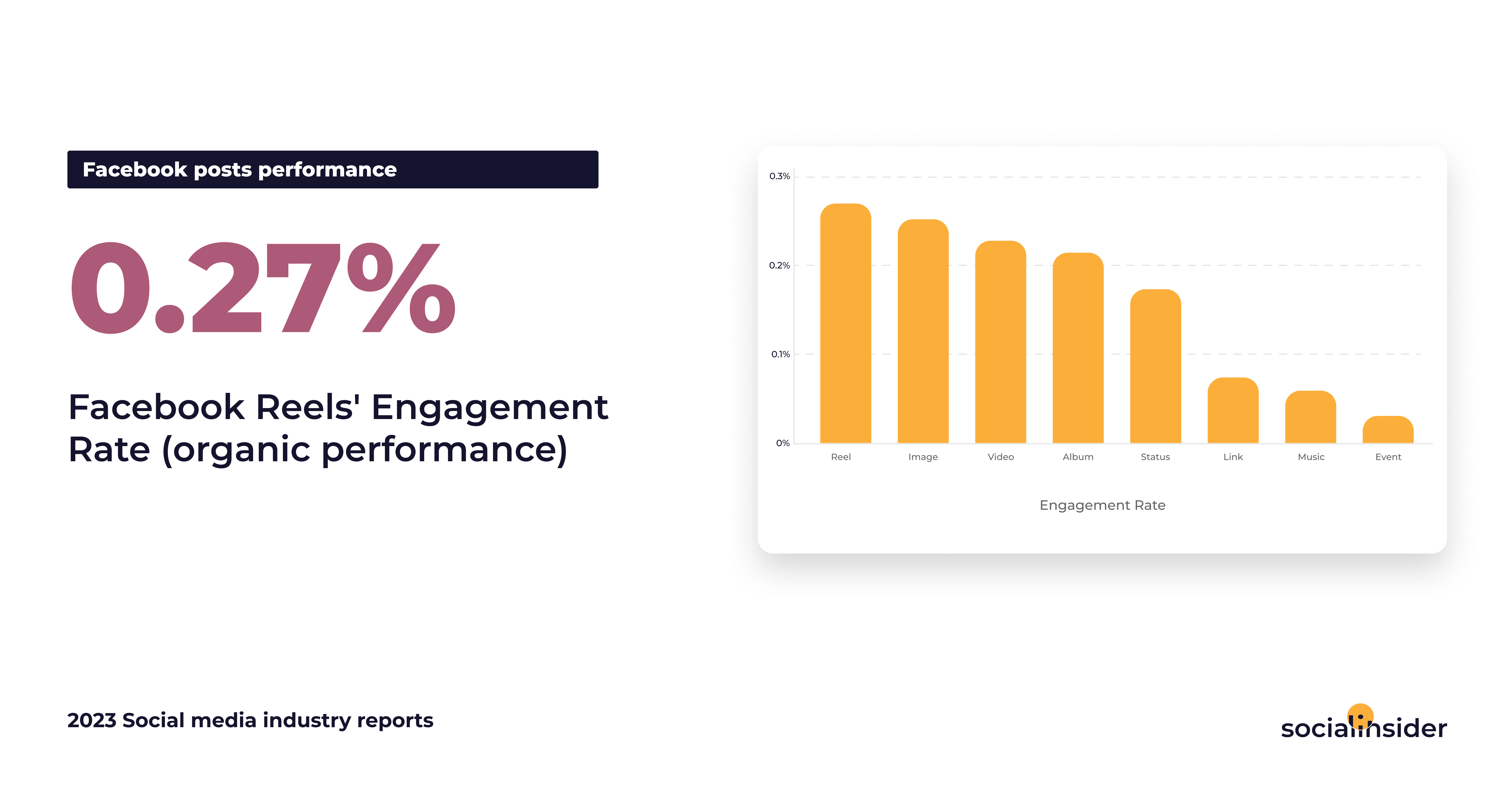 Facebook posts performance

0.27%

Facebook Reels' Engagement Rate (organic performance)

0.3%
0.2%
0.1%
0%

Reel
Image
Video
Album
Status
Link
Music
Event

Engagement Rate

2023 Social media industry reports

socialinsider